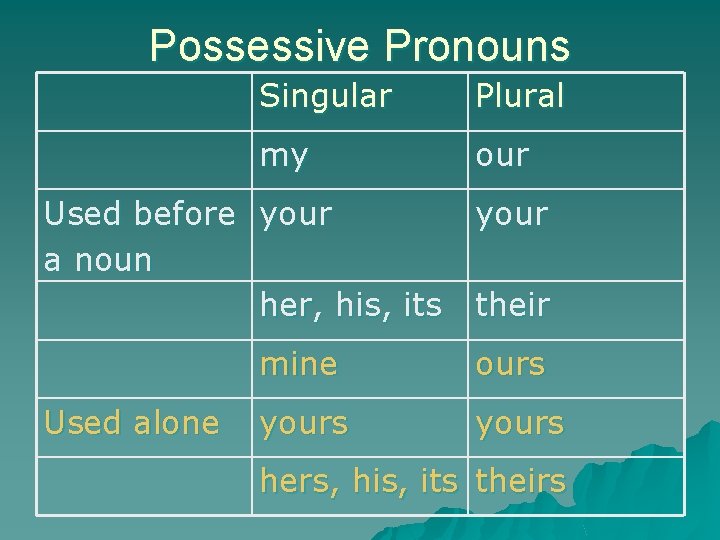 Possessive Pronouns

| | Singular | Plural |
|---|---|---|
| | my | our |
| Used before a noun | your | your |
| | her, his, its | their |
| | mine | ours |
| Used alone | yours | yours |
| | hers, his, its | theirs |